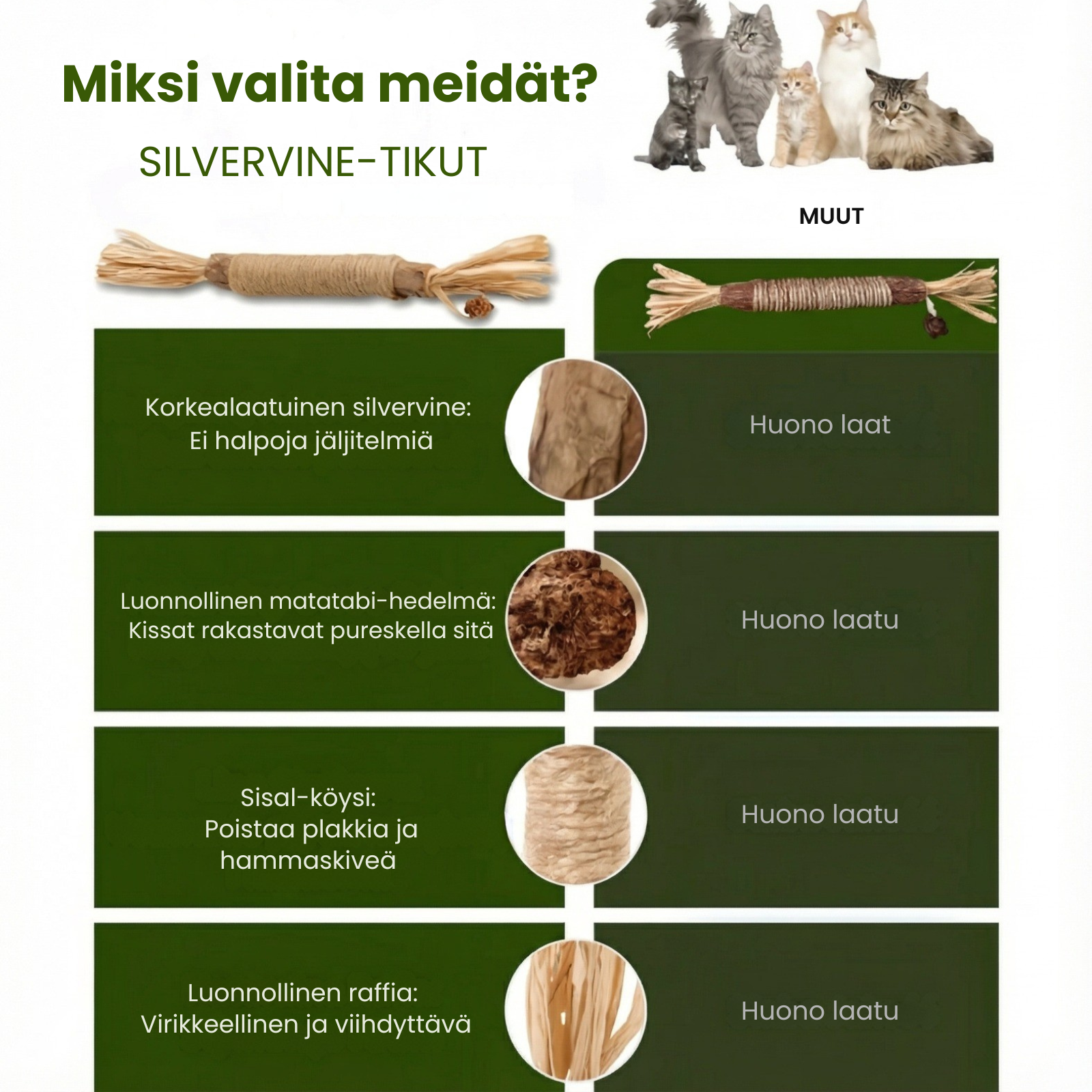 Miksi valita meidät?

SILVERVINE-TIKUT

MUUT

Korkealaatuinen silvervine:
Ei halpoja jäljitelmiä

Huono laat

Luonnollinen matatabi-hedelmä:
Kissat rakastavat pureskella sitä

Huono laatu

Sisal-köysi:
Poistaa plakkia ja hammaskiveä

Huono laatu

Luonnollinen raffia:
Virikkeellinen ja viihdyttävä

Huono laatu